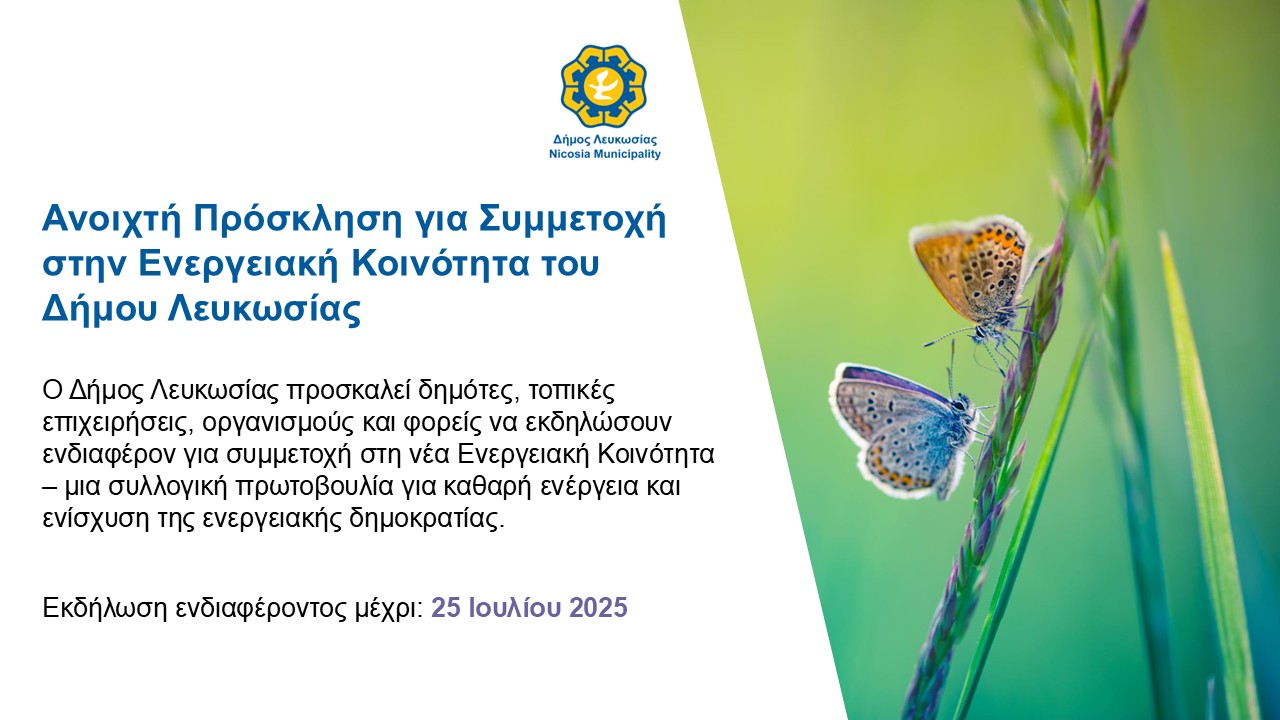 Δήμος Λευκωσίας
Nicosia Municipality

Ανοιχτή Πρόσκληση για Συμμετοχή στην Ενεργειακή Κοινότητα του Δήμου Λευκωσίας

Ο Δήμος Λευκωσίας προσκαλεί δημότες, τοπικές επιχειρήσεις, οργανισμούς και φορείς να εκδηλώσουν ενδιαφέρον για συμμετοχή στη νέα Ενεργειακή Κοινότητα – μια συλλογική πρωτοβουλία για καθαρή ενέργεια και ενίσχυση της ενεργειακής δημοκρατίας.

Εκδήλωση ενδιαφέροντος μέχρι: 25 Ιουλίου 2025